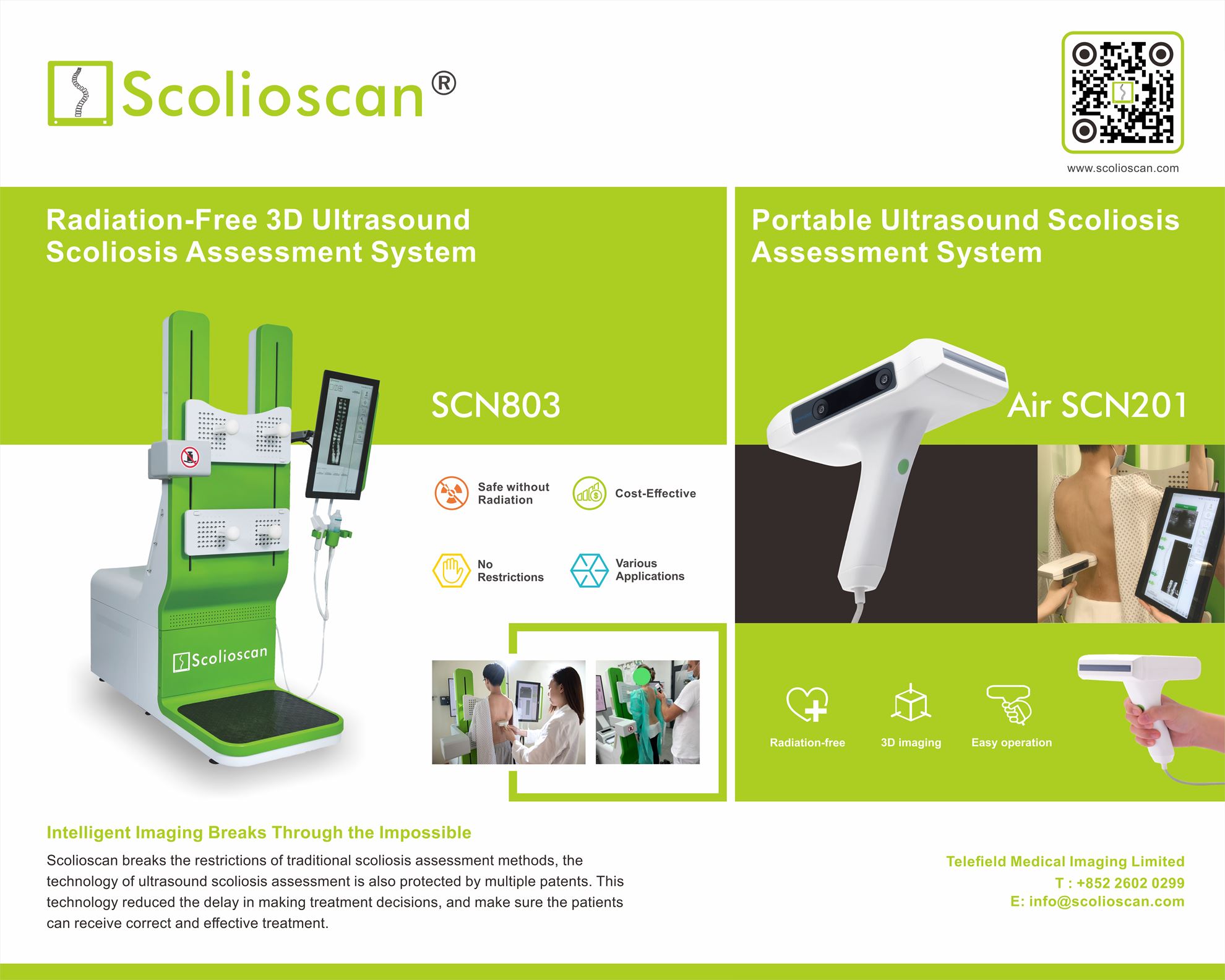 Scolioscan®

www.scolioscan.com

Radiation-Free 3D Ultrasound Scoliosis Assessment System

SCN803

Scolioscan

Safe without Radiation

Cost-Effective

No Restrictions

Various Applications

Portable Ultrasound Scoliosis Assessment System

Air SCN201

Radiation-free

3D imaging

Easy operation

Intelligent Imaging Breaks Through the Impossible

Scolioscan breaks the restrictions of traditional scoliosis assessment methods, the technology of ultrasound scoliosis assessment is also protected by multiple patents. This technology reduced the delay in making treatment decisions, and make sure the patients can receive correct and effective treatment.

Telefield Medical Imaging Limited
T : +852 2602 0299
E: info@scolioscan.com